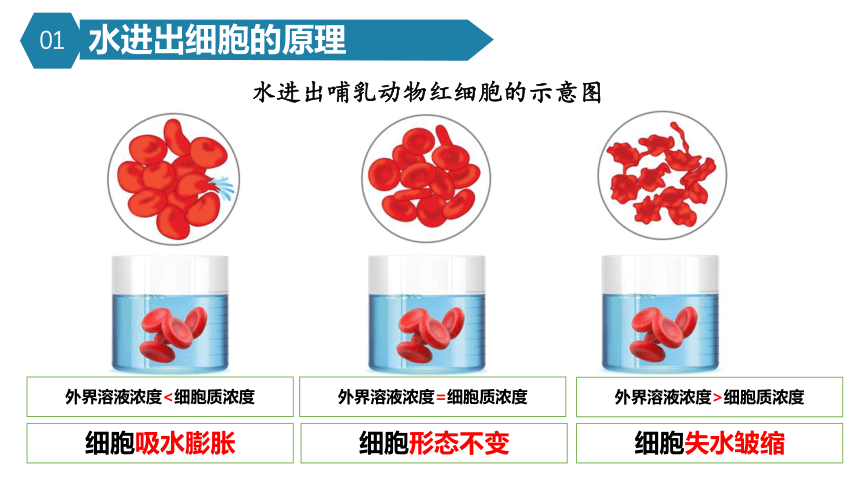 01 水进出细胞的原理

水进出哺乳动物红细胞的示意图

外界溶液浓度<细胞质浓度

细胞吸水膨胀

外界溶液浓度=细胞质浓度

细胞形态不变

外界溶液浓度>细胞质浓度

细胞失水皱缩